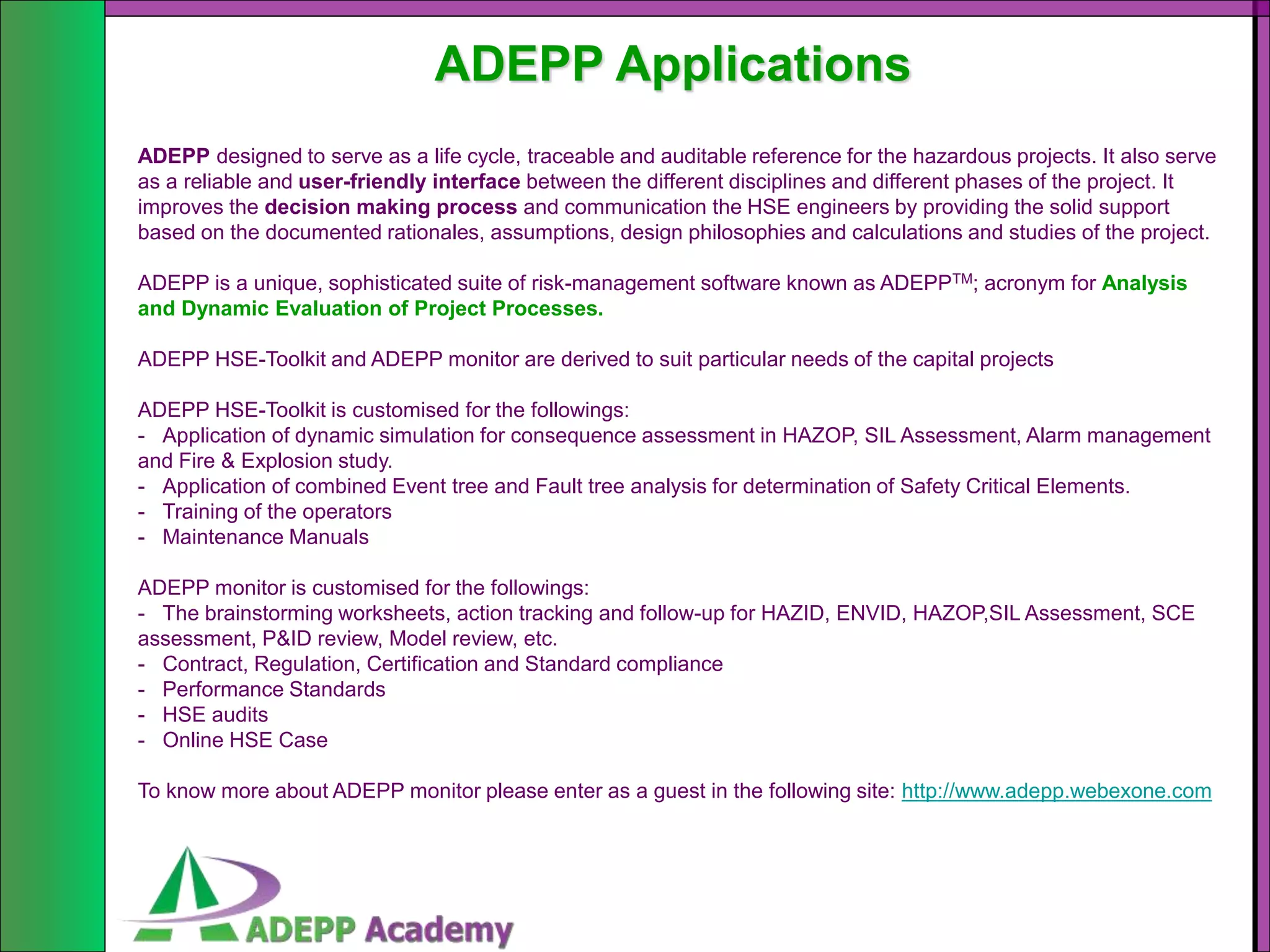 ADEPP Applications

ADEPP designed to serve as a life cycle, traceable and auditable reference for the hazardous projects. It also serve as a reliable and user-friendly interface between the different disciplines and different phases of the project. It improves the decision making process and communication the HSE engineers by providing the solid support based on the documented rationales, assumptions, design philosophies and calculations and studies of the project.

ADEPP is a unique, sophisticated suite of risk-management software known as ADEPP$^{TM}$; acronym for Analysis and Dynamic Evaluation of Project Processes.

ADEPP HSE-Toolkit and ADEPP monitor are derived to suit particular needs of the capital projects

ADEPP HSE-Toolkit is customised for the followings:
- Application of dynamic simulation for consequence assessment in HAZOP, SIL Assessment, Alarm management and Fire & Explosion study.
- Application of combined Event tree and Fault tree analysis for determination of Safety Critical Elements.
- Training of the operators
- Maintenance Manuals

ADEPP monitor is customised for the followings:
- The brainstorming worksheets, action tracking and follow-up for HAZID, ENVID, HAZOP,SIL Assessment, SCE assessment, P&ID review, Model review, etc.
- Contract, Regulation, Certification and Standard compliance
- Performance Standards
- HSE audits
- Online HSE Case

To know more about ADEPP monitor please enter as a guest in the following site: http://www.adepp.webexone.com

ADEPP Academy